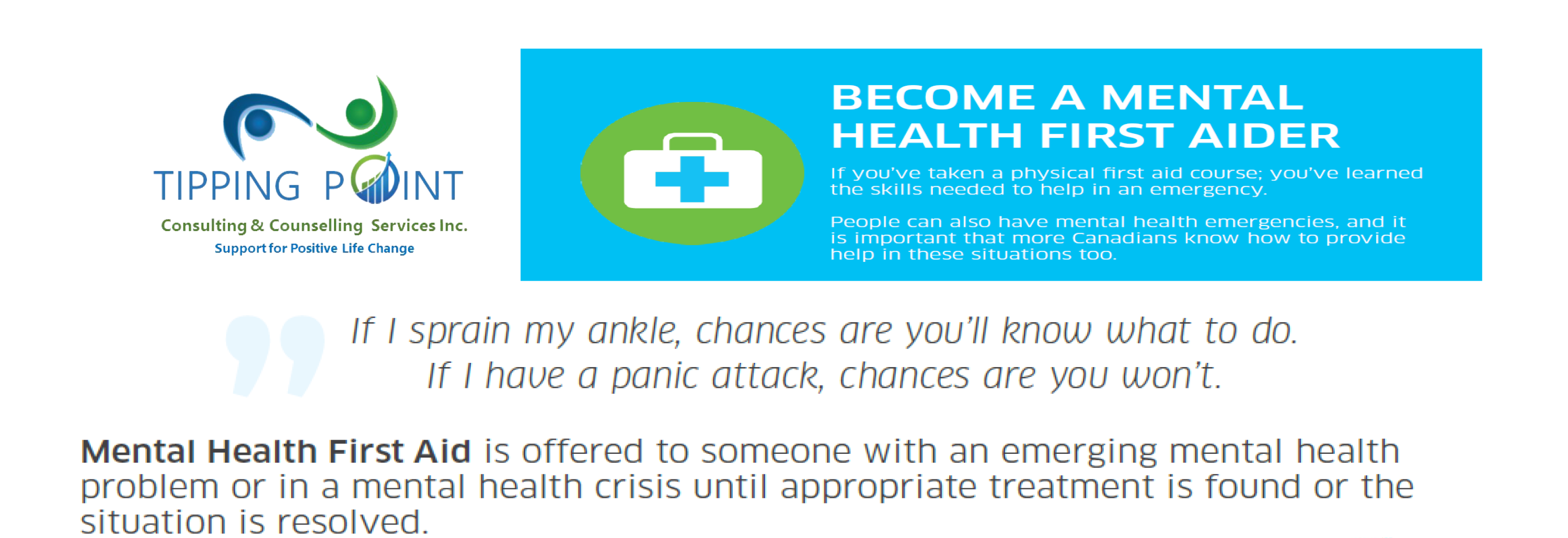 TIPPING POINT
Consulting & Counselling Services Inc.
Support for Positive Life Change

BECOME A MENTAL HEALTH FIRST AIDER

If you've taken a physical first aid course; you've learned the skills needed to help in an emergency.

People can also have mental health emergencies, and it is important that more Canadians know how to provide help in these situations too.

If I sprain my ankle, chances are you'll know what to do. If I have a panic attack, chances are you won't.

Mental Health First Aid is offered to someone with an emerging mental health problem or in a mental health crisis until appropriate treatment is found or the situation is resolved.